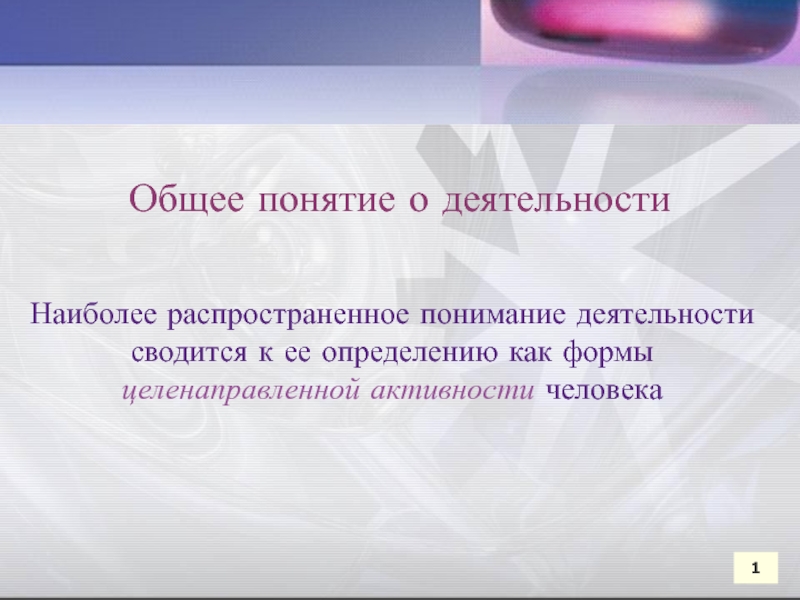 Общее понятие о деятельности

Наиболее распространенное понимание деятельности сводится к ее определению как формы целенаправленной активности человека

1